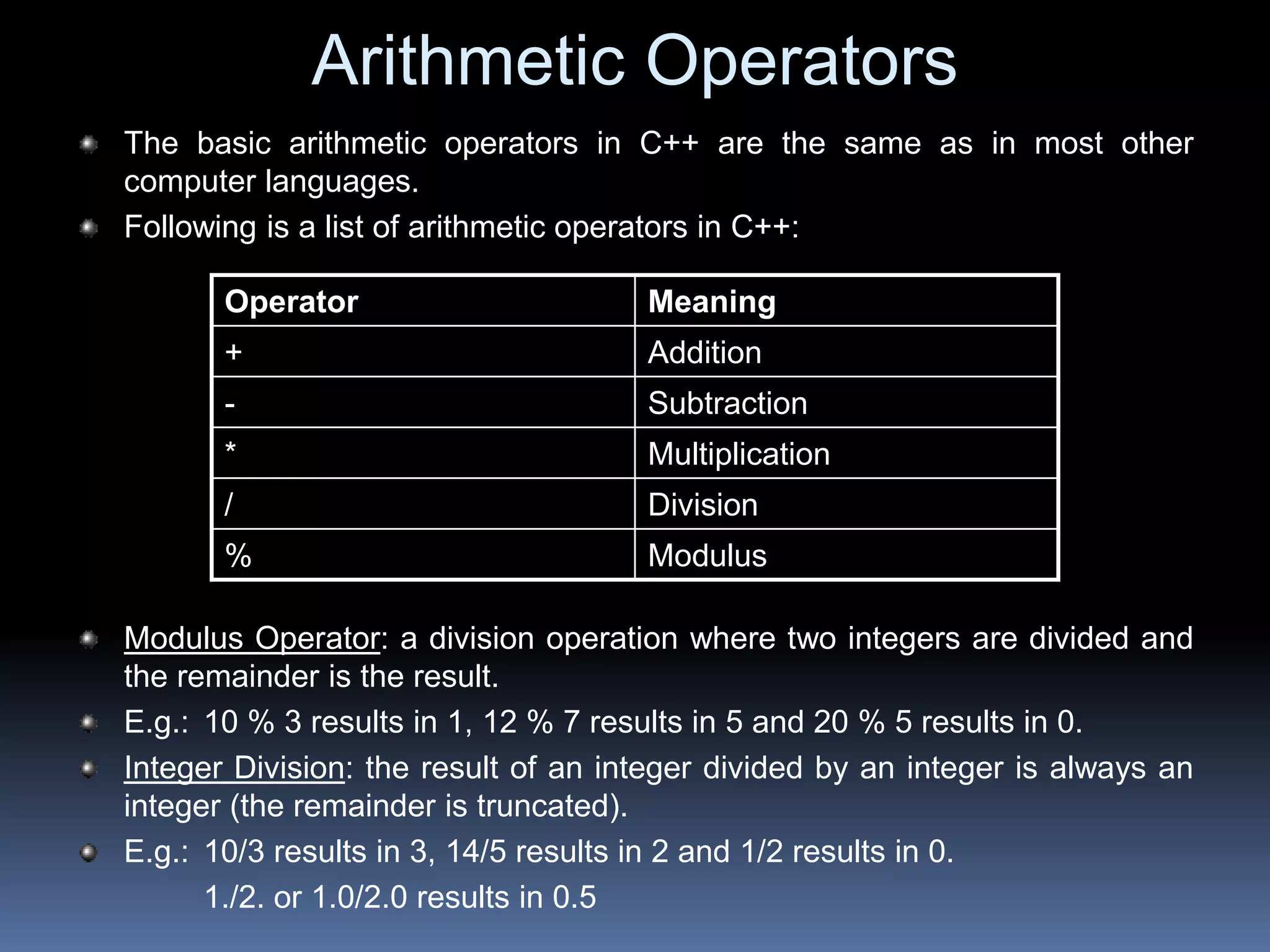 Arithmetic Operators

The basic arithmetic operators in C++ are the same as in most other computer languages.

Following is a list of arithmetic operators in C++:

| Operator | Meaning |
|---|---|
| + | Addition |
| - | Subtraction |
| * | Multiplication |
| / | Division |
| % | Modulus |

Modulus Operator: a division operation where two integers are divided and the remainder is the result.

E.g.: 10 % 3 results in 1, 12 % 7 results in 5 and 20 % 5 results in 0.

Integer Division: the result of an integer divided by an integer is always an integer (the remainder is truncated).

E.g.: 10/3 results in 3, 14/5 results in 2 and 1/2 results in 0.
1./2. or 1.0/2.0 results in 0.5